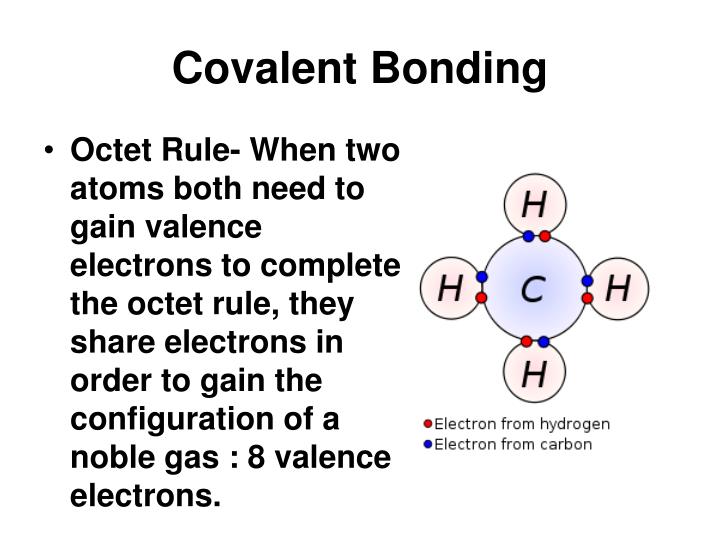 Covalent Bonding

• Octet Rule- When two atoms both need to gain valence electrons to complete the octet rule, they share electrons in order to gain the configuration of a noble gas : 8 valence electrons.

H
H
C
H
H

Electron from hydrogen
Electron from carbon